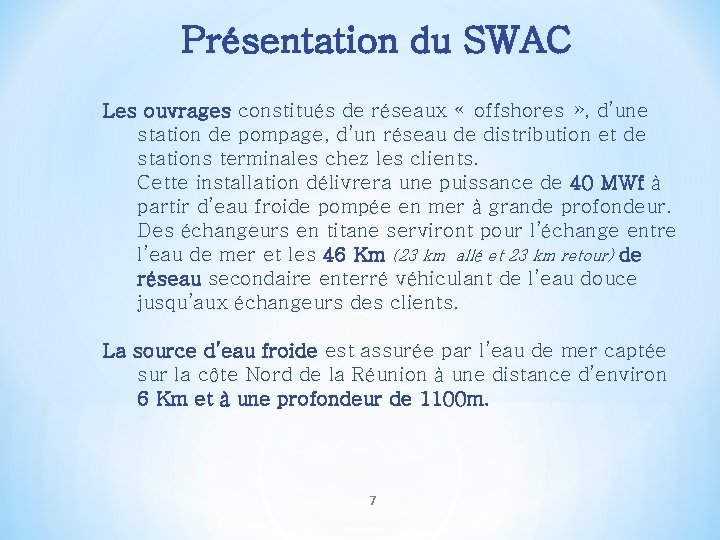 Présentation du SWAC

Les ouvrages constitués de réseaux « offshores », d'une station de pompage, d'un réseau de distribution et de stations terminales chez les clients.
Cette installation délivrera une puissance de 40 MWf à partir d'eau froide pompée en mer à grande profondeur. Des échangeurs en titane serviront pour l'échange entre l'eau de mer et les 46 Km (23 km allé et 23 km retour) de réseau secondaire enterré véhiculant de l'eau douce jusqu'aux échangeurs des clients.

La source d'eau froide est assurée par l'eau de mer captée sur la côte Nord de la Réunion à une distance d'environ 6 Km et à une profondeur de 1100m.

7